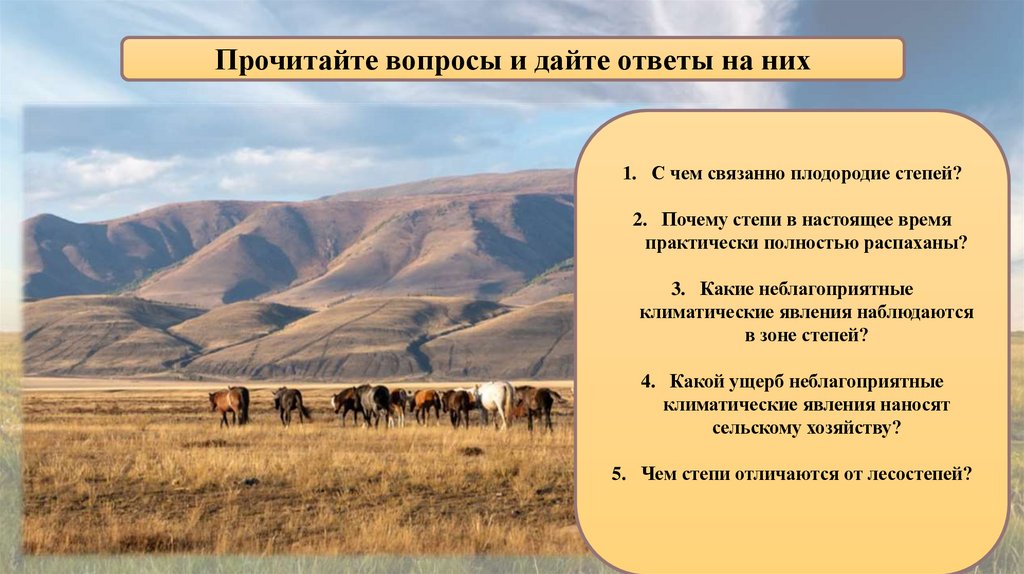 Прочитайте вопросы и дайте ответы на них

1. С чем связанно плодородие степей?

2. Почему степи в настоящее время практически полностью распаханы?

3. Какие неблагоприятные климатические явления наблюдаются в зоне степей?

4. Какой ущерб неблагоприятные климатические явления наносят сельскому хозяйству?

5. Чем степи отличаются от лесостепей?